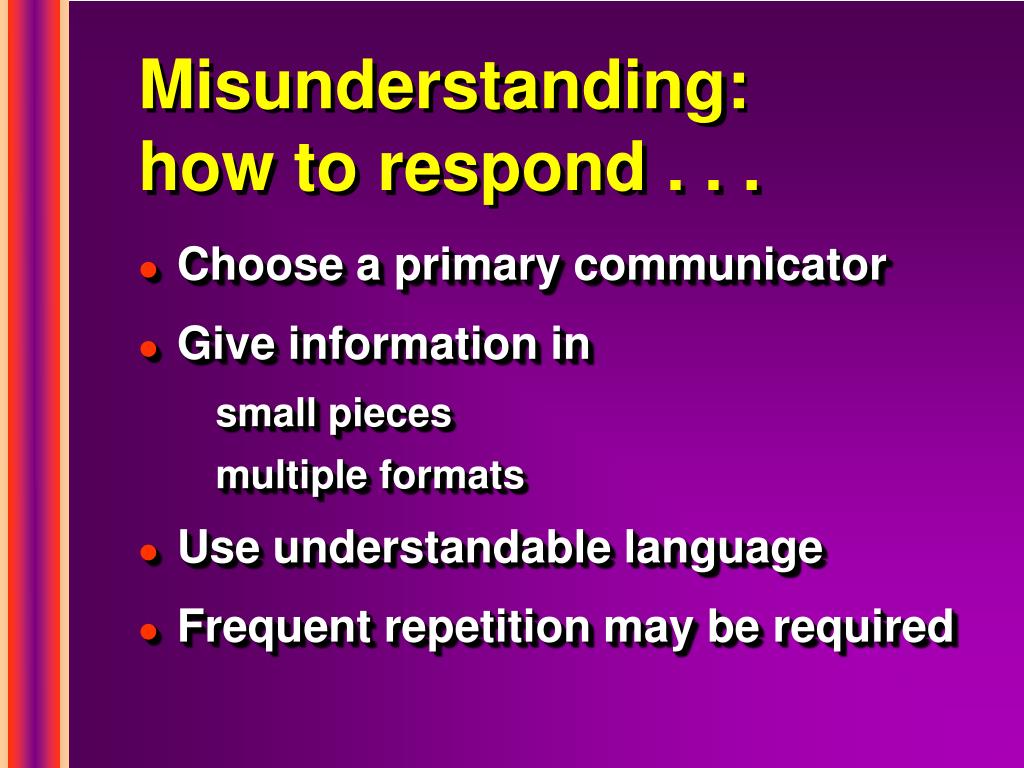 Misunderstanding:
how to respond . . .

- Choose a primary communicator
- Give information in
  small pieces
  multiple formats
- Use understandable language
- Frequent repetition may be required